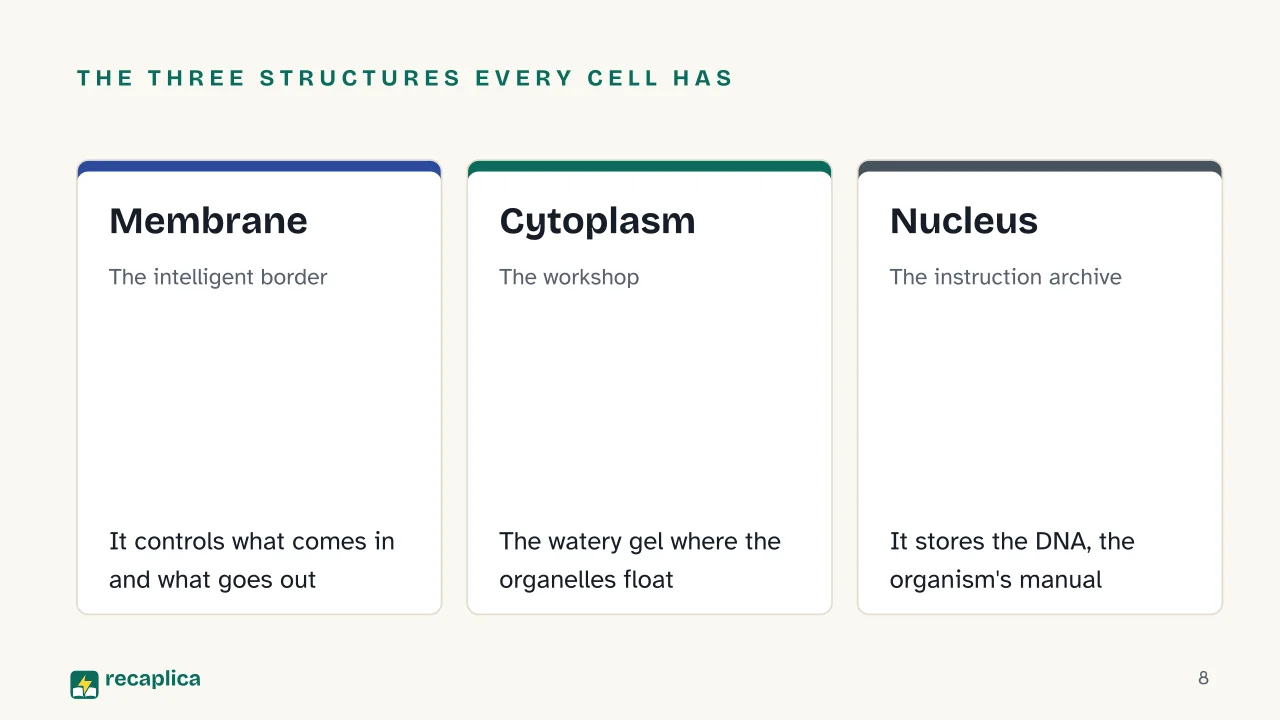 THE THREE STRUCTURES EVERY CELL HAS

Membrane

The intelligent border

It controls what comes in and what goes out

Cytoplasm

The workshop

The watery gel where the organelles float

Nucleus

The instruction archive

It stores the DNA, the organism's manual

recaplica

8